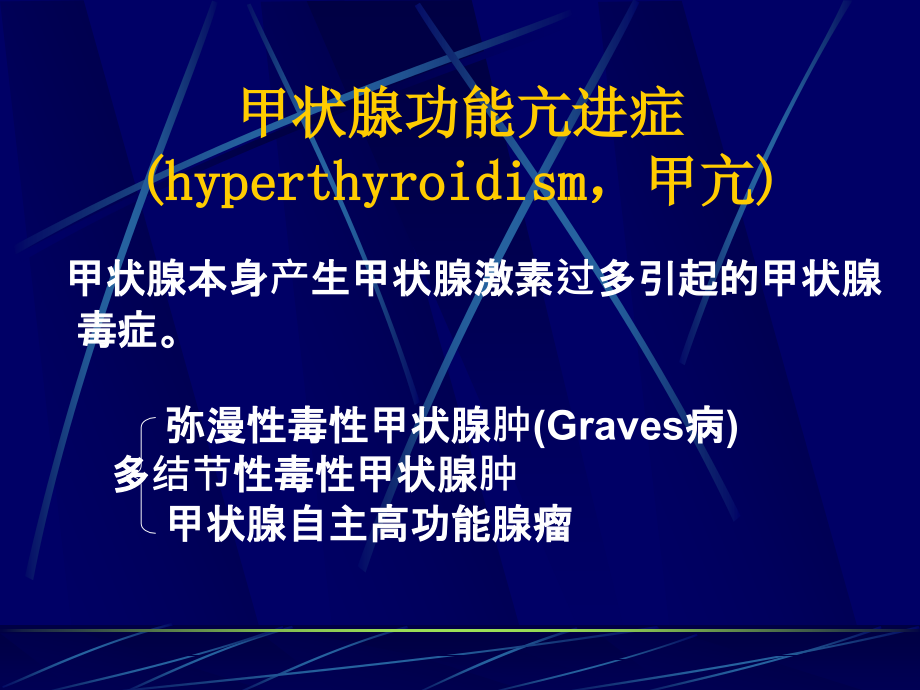 甲状腺功能亢进症
(hyperthyroidism, 甲亢)

甲状腺本身产生甲状腺激素过多引起的甲状腺毒症。

弥漫性毒性甲状腺肿(Graves病)
多结节性毒性甲状腺肿
甲状腺自主高功能腺瘤